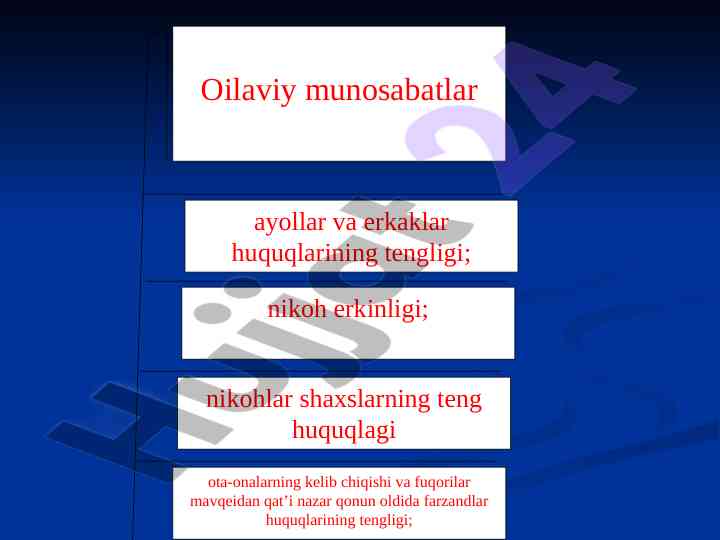 Oilaviy munosabatlar

ayollar va erkaklar huquqlarining tengligi;

nikoh erkinligi;

nikohlar shaxslarning teng huquqlagi

ota-onalarning kelib chiqishi va fuqorilar mavqeidan qat’i nazar qonun oldida farzandlar huquqlarining tengligi;

Hujjat 24